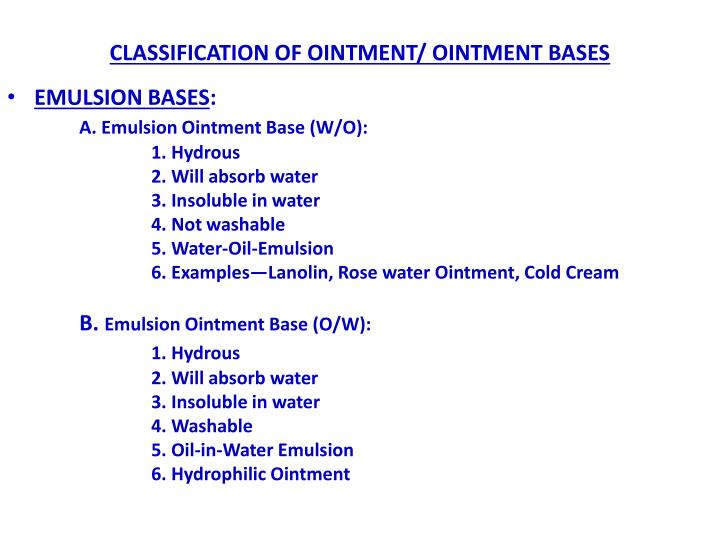 CLASSIFICATION OF OINTMENT/ OINTMENT BASES

• EMULSION BASES:

A. Emulsion Ointment Base (W/O):

1. Hydrous
2. Will absorb water
3. Insoluble in water
4. Not washable
5. Water-Oil-Emulsion
6. Examples—Lanolin, Rose water Ointment, Cold Cream

B. Emulsion Ointment Base (O/W):

1. Hydrous
2. Will absorb water
3. Insoluble in water
4. Washable
5. Oil-in-Water Emulsion
6. Hydrophilic Ointment